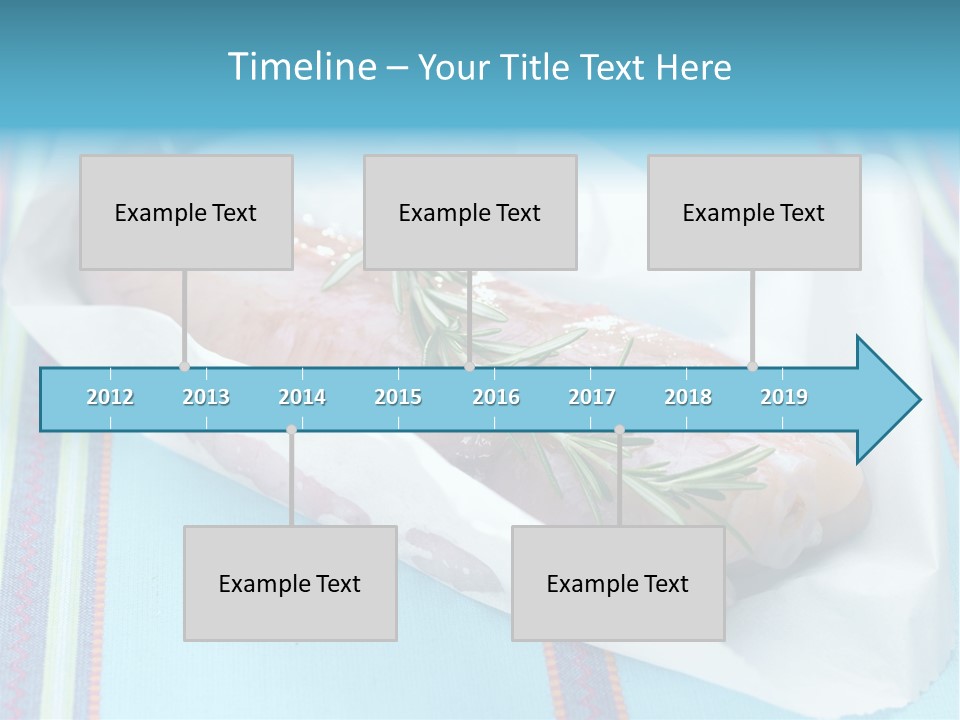 Timeline – Your Title Text Here

Example Text

Example Text

Example Text

2012 2013 2014 2015 2016 2017 2018 2019

Example Text

Example Text